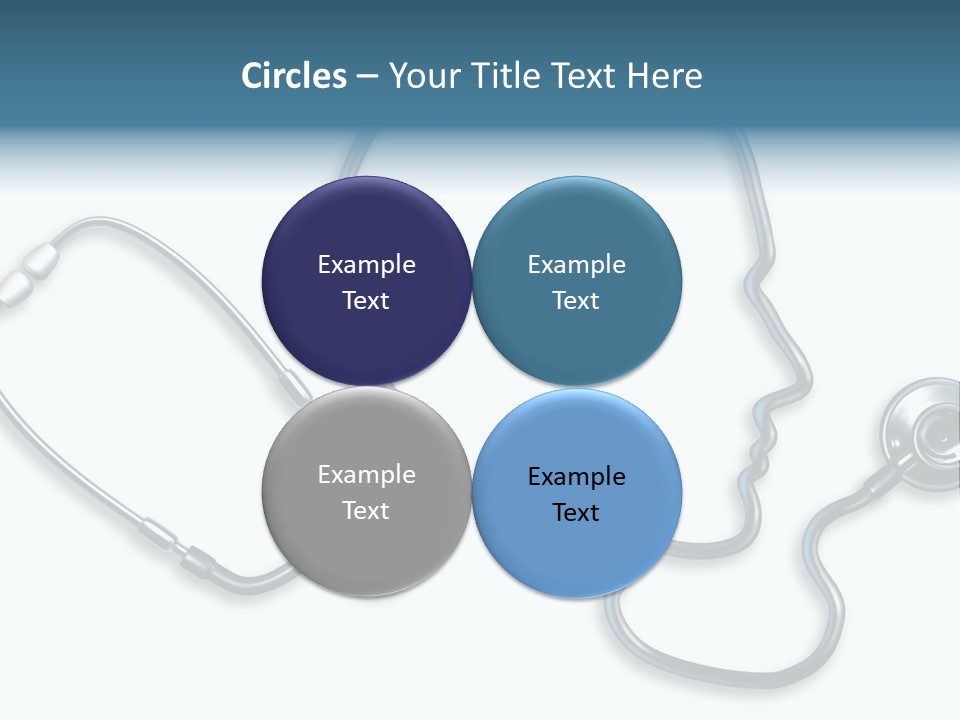 Circles – Your Title Text Here

Example Text

Example Text

Example Text

Example Text